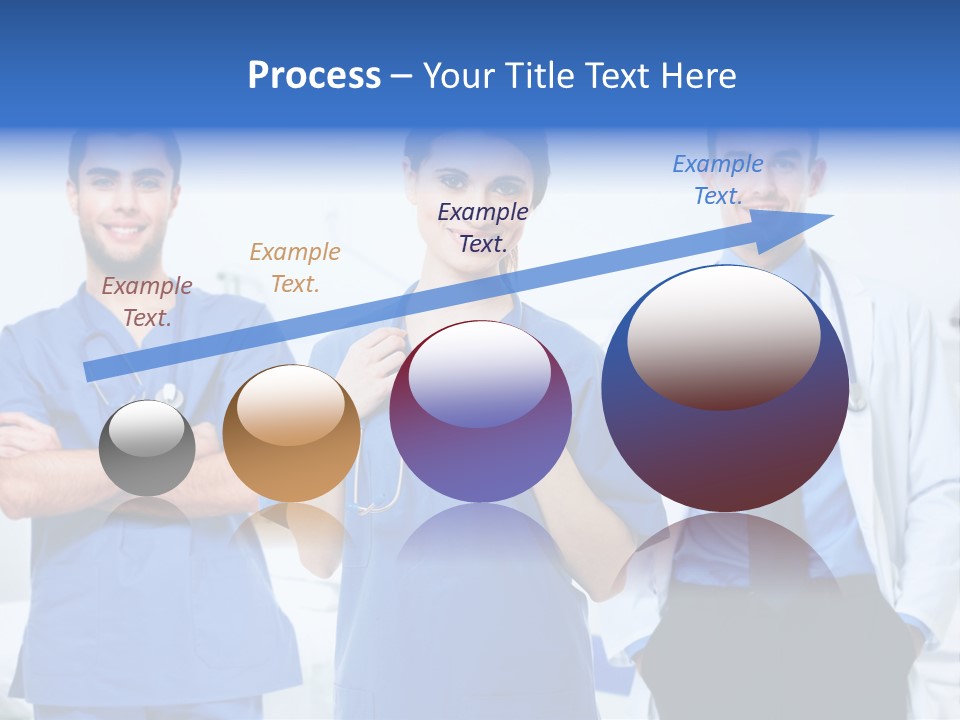 Process – Your Title Text Here

Example Text.

Example Text.

Example Text.

Example Text.